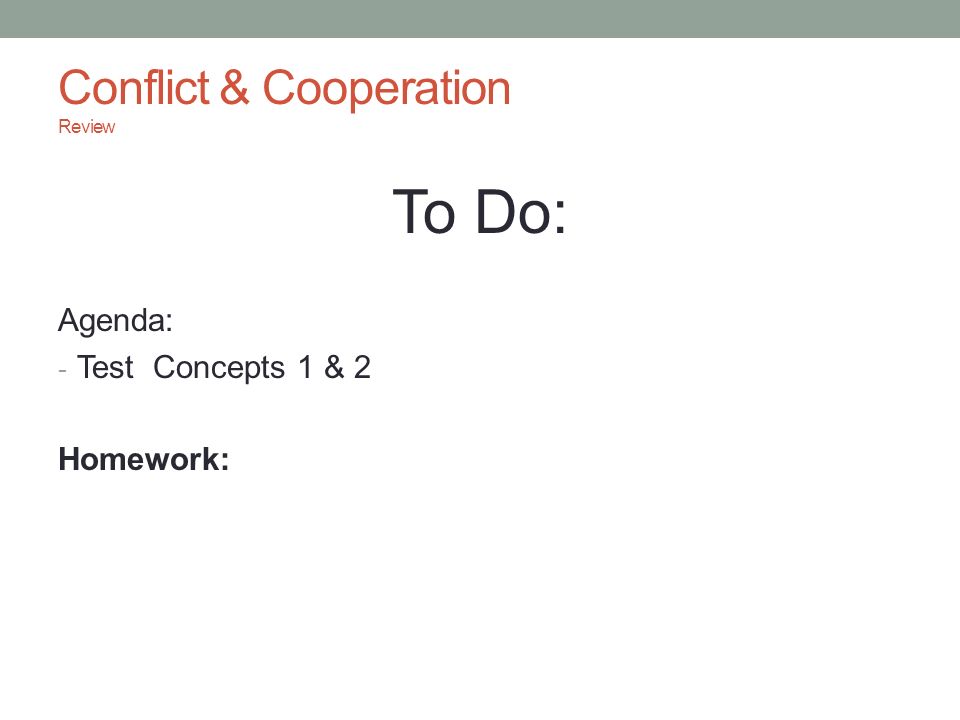 Conflict & Cooperation
Review

To Do:

Agenda:
- Test Concepts 1 & 2

**Homework:**